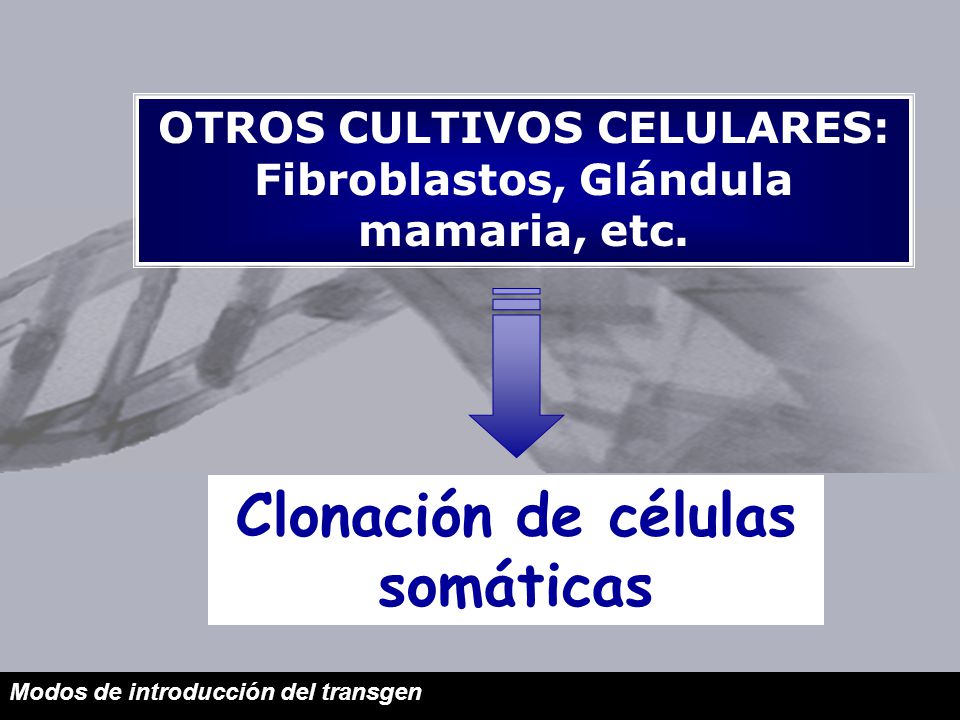 OTROS CULTIVOS CELULARES: Fibroblastos, Glándula mamaria, etc.

Clonación de células somáticas

Modos de introducción del transgen